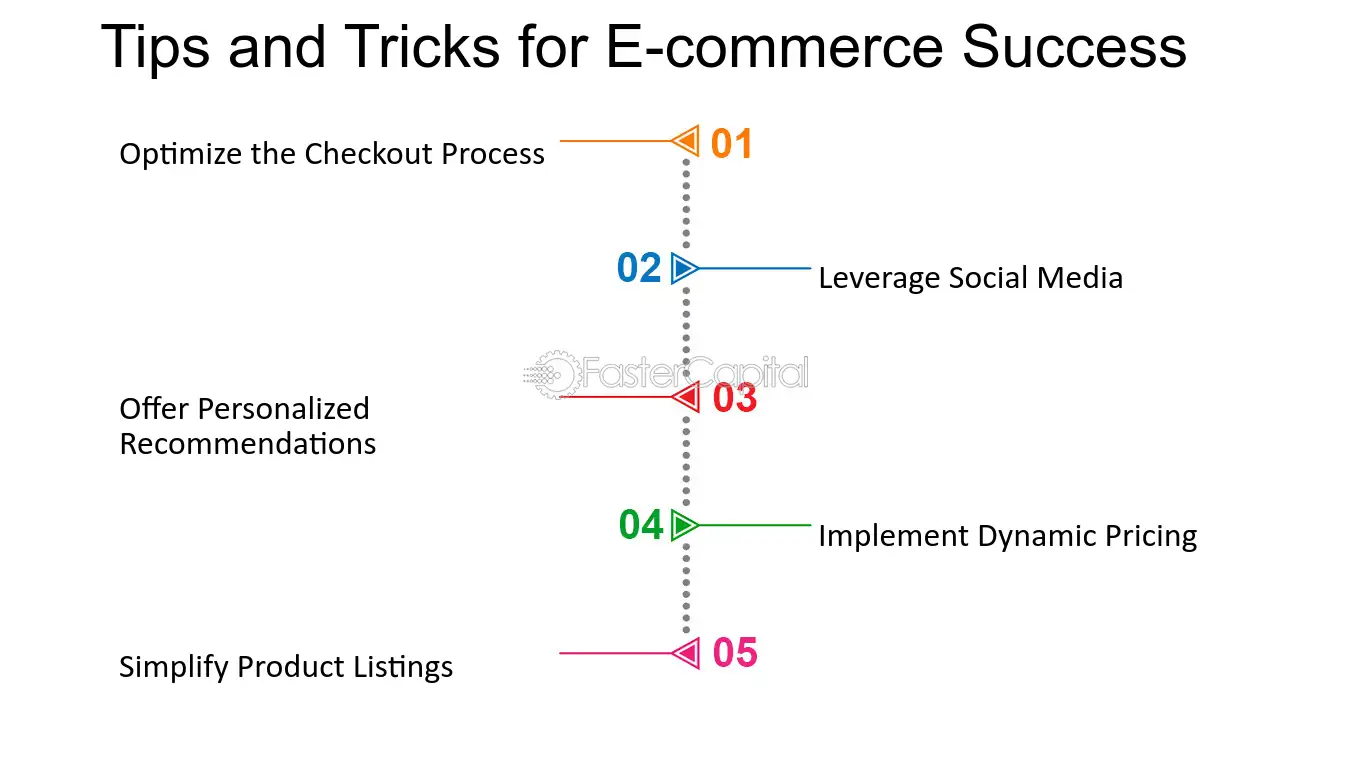 Tips and Tricks for E-commerce Success

Optimize the Checkout Process 01

02 Leverage Social Media

FasterCapital

Offer Personalized Recommendations 03

04 Implement Dynamic Pricing

Simplify Product Listings 05